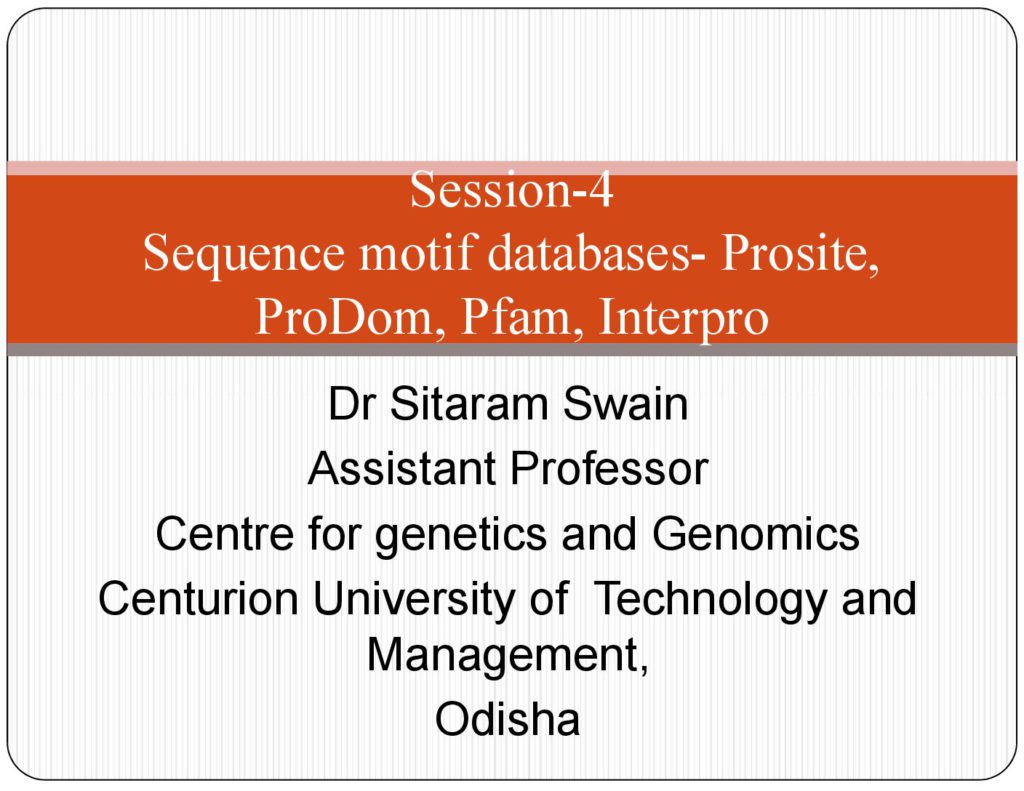 Session-4
Sequence motif databases- Prosite, ProDom, Pfam, Interpro

Dr Sitaram Swain
Assistant Professor
Centre for genetics and Genomics
Centurion University of Technology and Management,
Odisha